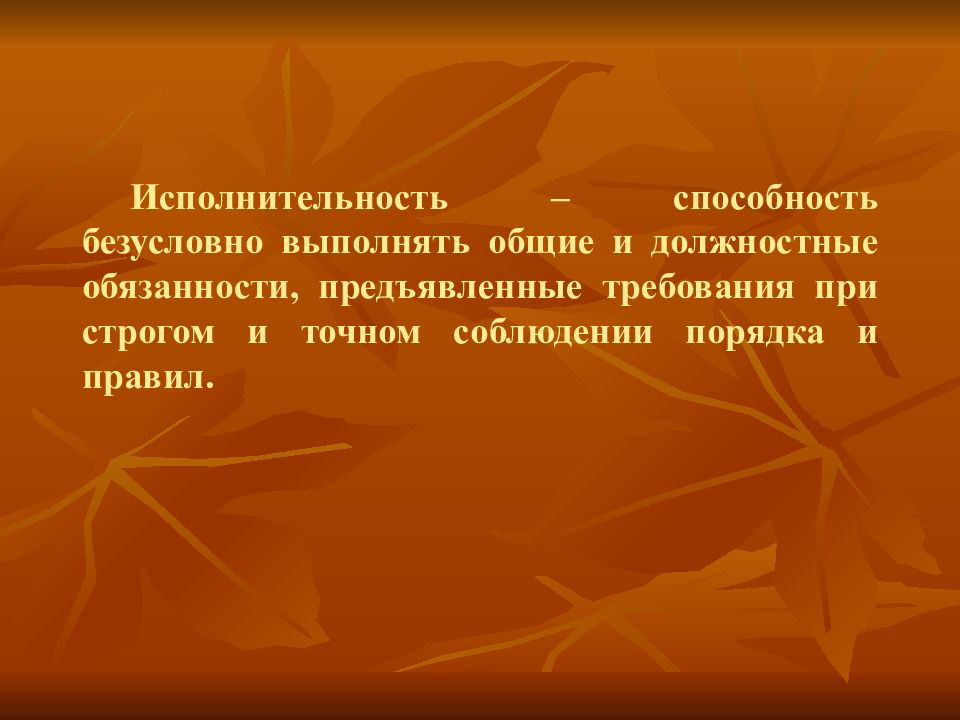 Исполнительность – способность безусловно выполнять общие и должностные обязанности, предъявленные требования при строгом и точном соблюдении порядка и правил.